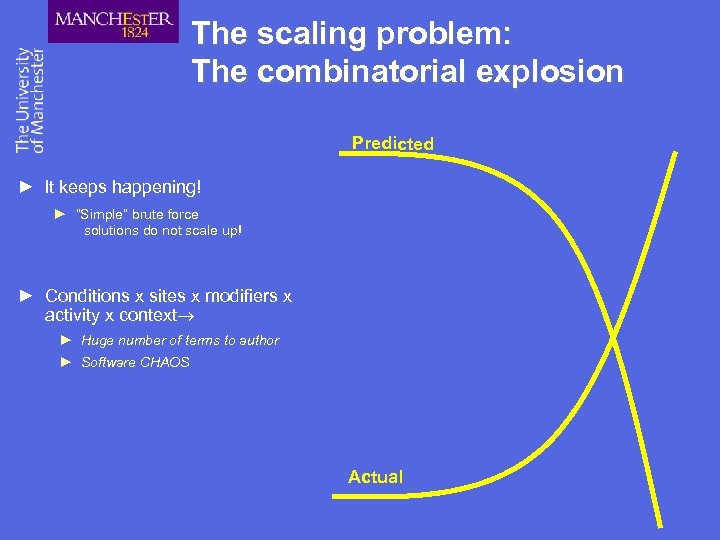 MANCHESTER
1824

The University of Manchester

The scaling problem:
The combinatorial explosion

► It keeps happening!

► "Simple" brute force solutions do not scale up!

► Conditions x sites x modifiers x activity x context→

► Huge number of terms to author

► Software CHAOS

Predicted

Actual